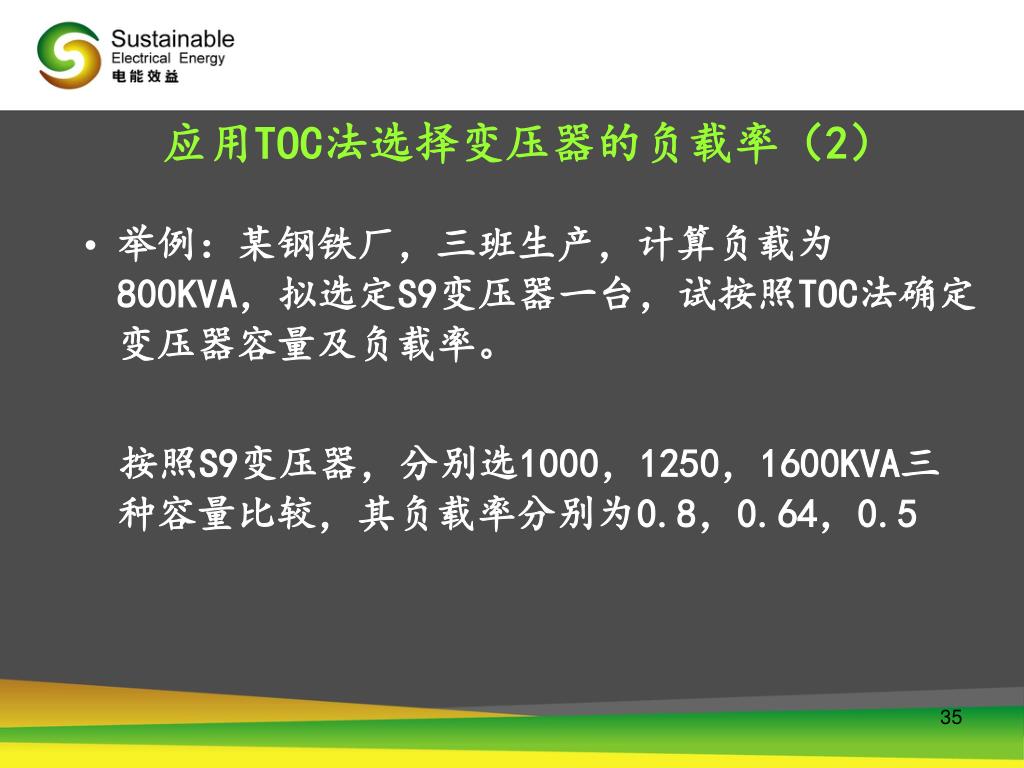 Sustainable
Electrical Energy
电能效益

应用TOC法选择变压器的负载率（2）

• 举例：某钢铁厂，三班生产，计算负载为800KVA，拟选定S9变压器一台，试按照TOC法确定变压器容量及负载率。

按照S9变压器，分别选1000，1250，1600KVA三种容量比较，其负载率分别为0.8，0.64，0.5

35